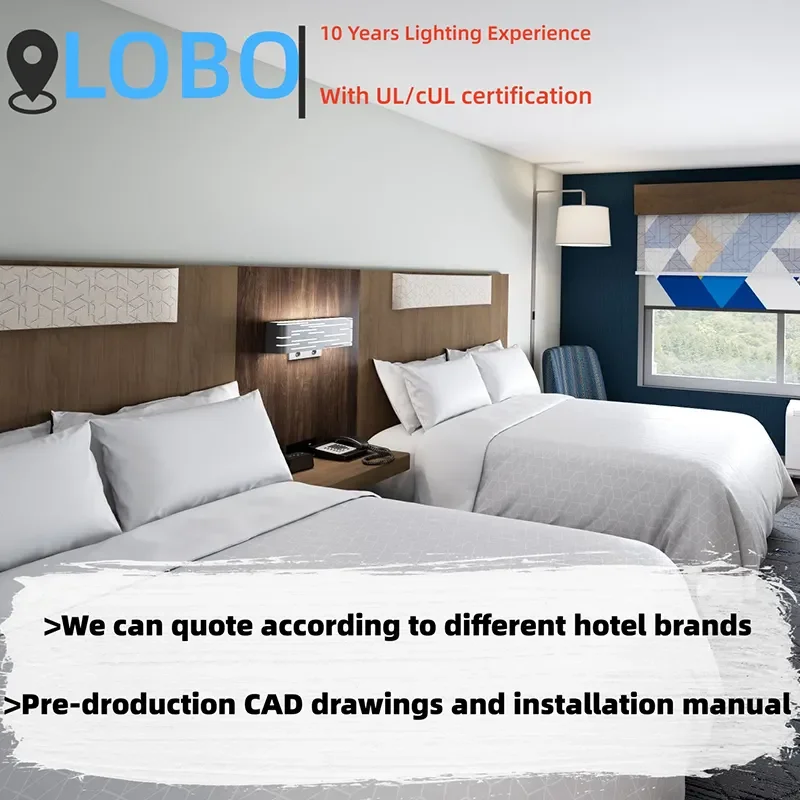 LOBO
10 Years Lighting Experience
With UL/cUL certification

>We can quote according to different hotel brands

>Pre-droduction CAD drawings and installation manual